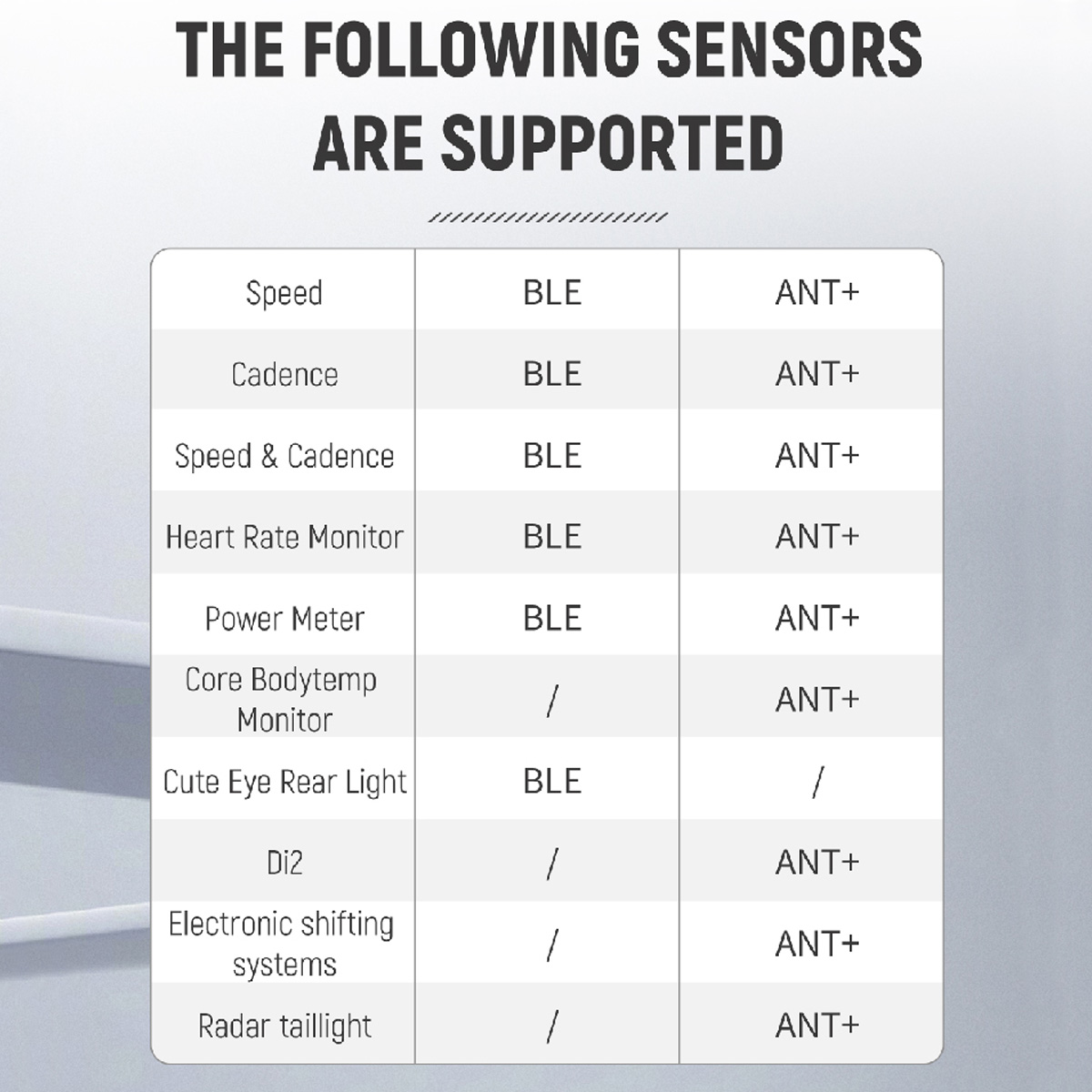 THE FOLLOWING SENSORS ARE SUPPORTED

| Speed | BLE | ANT+ |
|---|---|---|
| Cadence | BLE | ANT+ |
| Speed & Cadence | BLE | ANT+ |
| Heart Rate Monitor | BLE | ANT+ |
| Power Meter | BLE | ANT+ |
| Core Bodytemp Monitor | / | ANT+ |
| Cute Eye Rear Light | BLE | / |
| Di2 | / | ANT+ |
| Electronic shifting systems | / | ANT+ |
| Radar taillight | / | ANT+ |